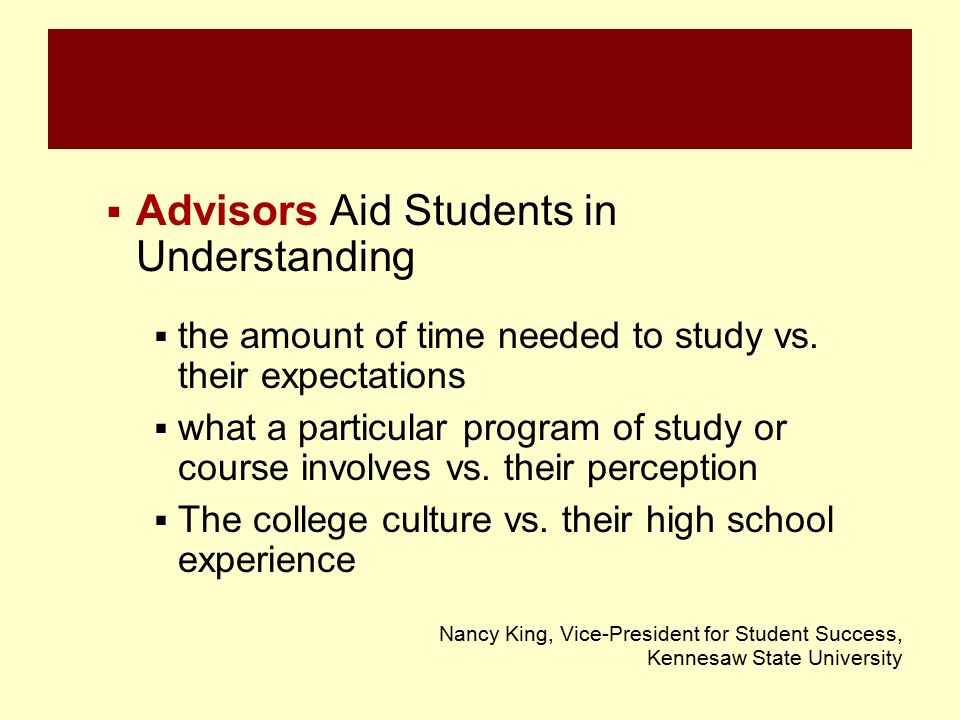 ▪ Advisors Aid Students in Understanding

▪ the amount of time needed to study vs. their expectations

▪ what a particular program of study or course involves vs. their perception

▪ The college culture vs. their high school experience

Nancy King, Vice-President for Student Success,
Kennesaw State University